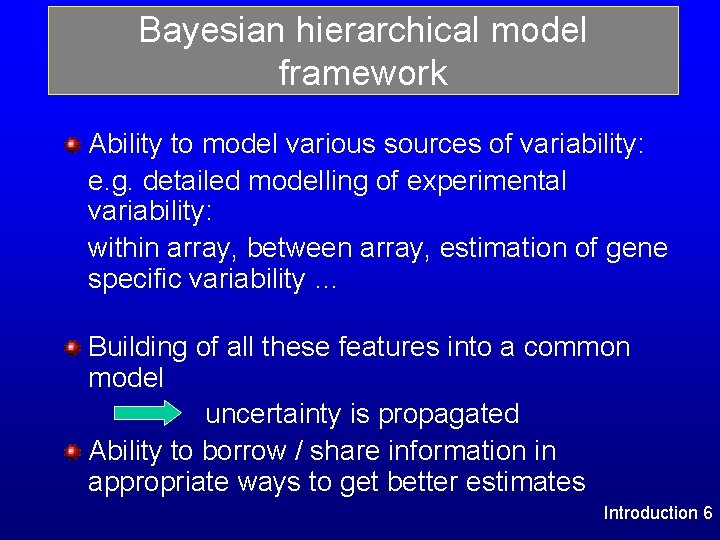 Bayesian hierarchical model framework

Ability to model various sources of variability:

e.g. detailed modelling of experimental variability:

within array, between array, estimation of gene specific variability ...

Building of all these features into a common model

uncertainty is propagated

Ability to borrow / share information in appropriate ways to get better estimates

Introduction 6